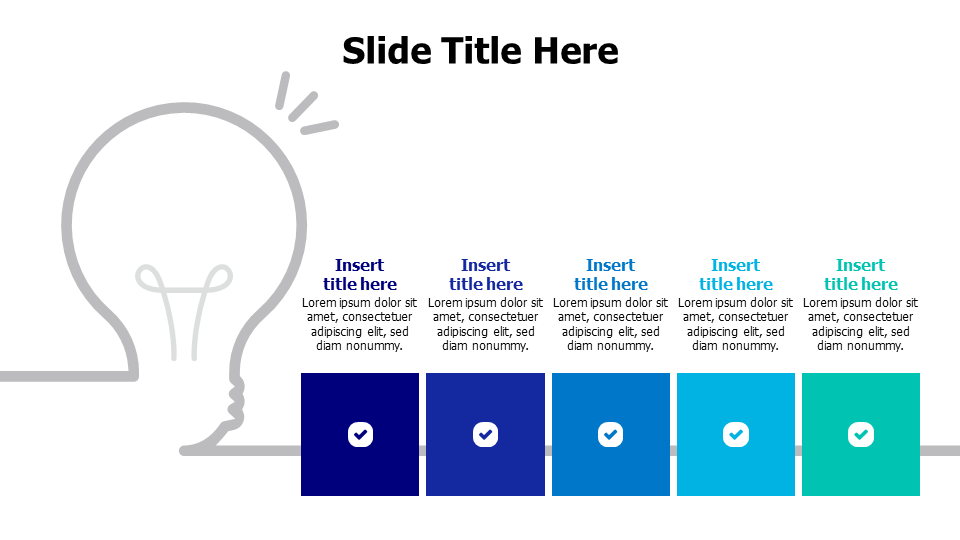 Slide Title Here

Insert title here
Lorem ipsum dolor sit amet, consectetuer adipiscing elit, sed diam nonummy.

Insert title here
Lorem ipsum dolor sit amet, consectetuer adipiscing elit, sed diam nonummy.

Insert title here
Lorem ipsum dolor sit amet, consectetuer adipiscing elit, sed diam nonummy.

Insert title here
Lorem ipsum dolor sit amet, consectetuer adipiscing elit, sed diam nonummy.

Insert title here
Lorem ipsum dolor sit amet, consectetuer adipiscing elit, sed diam nonummy.